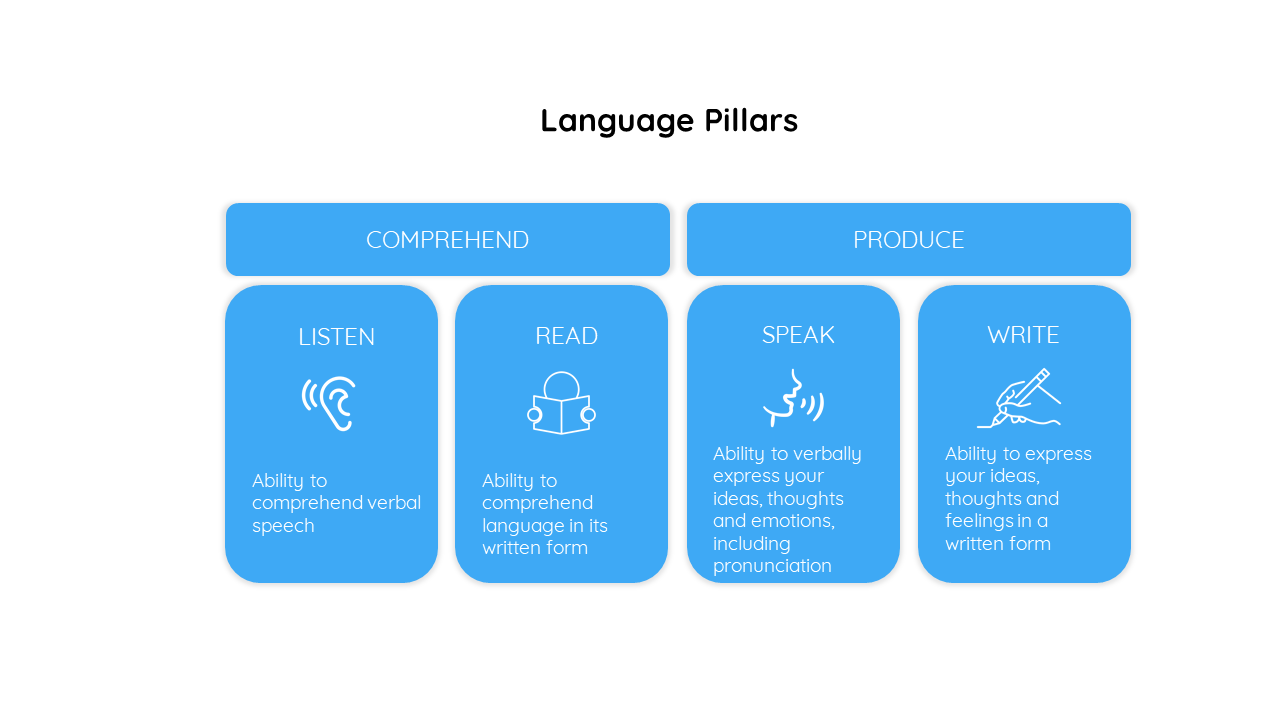 Language Pillars

COMPREHEND

PRODUCE

LISTEN

Ability to comprehend verbal speech

READ

Ability to comprehend language in its written form

SPEAK

Ability to verbally express your ideas, thoughts and emotions, including pronunciation

WRITE

Ability to express your ideas, thoughts and feelings in a written form